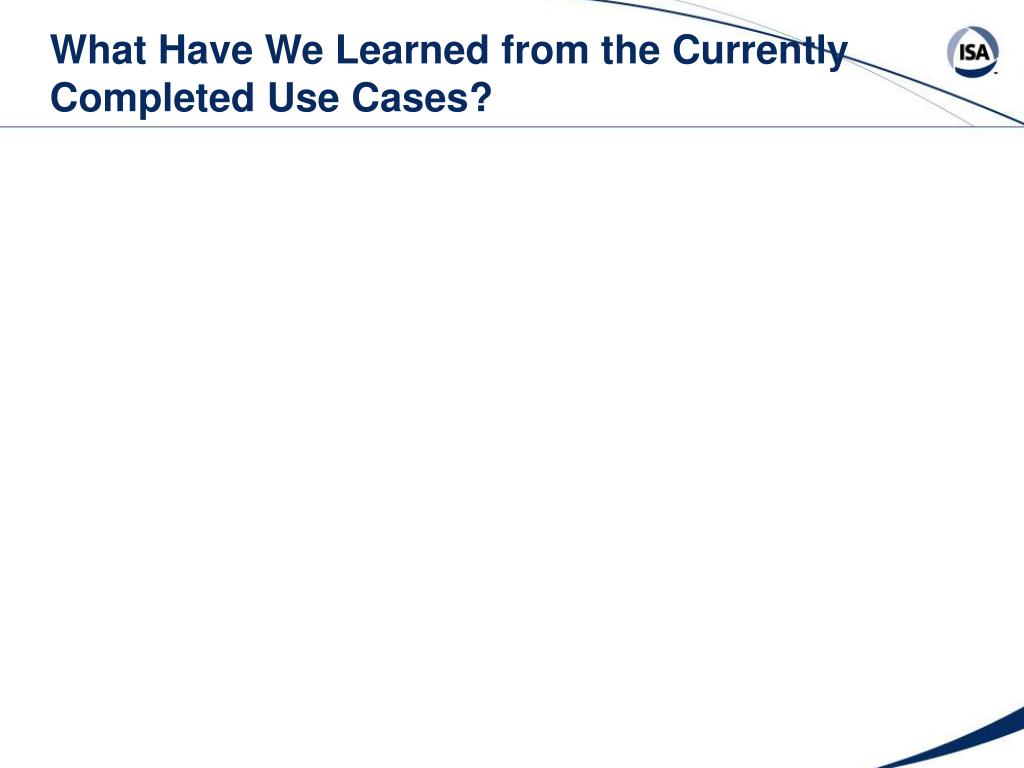 What Have We Learned from the Currently Completed Use Cases?

ISA